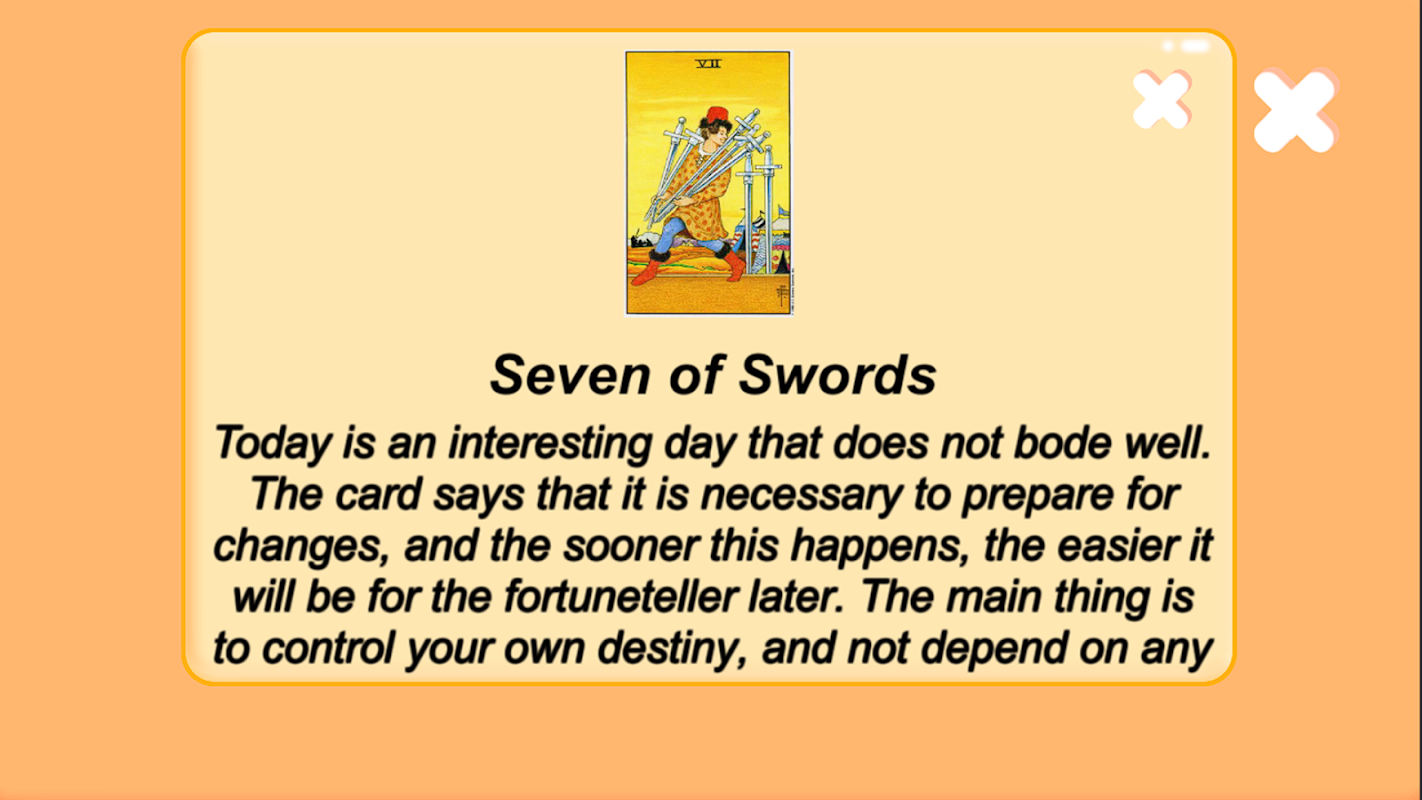 VII

Seven of Swords

Today is an interesting day that does not bode well. The card says that it is necessary to prepare for changes, and the sooner this happens, the easier it will be for the fortuneteller later. The main thing is to control your own destiny, and not depend on any